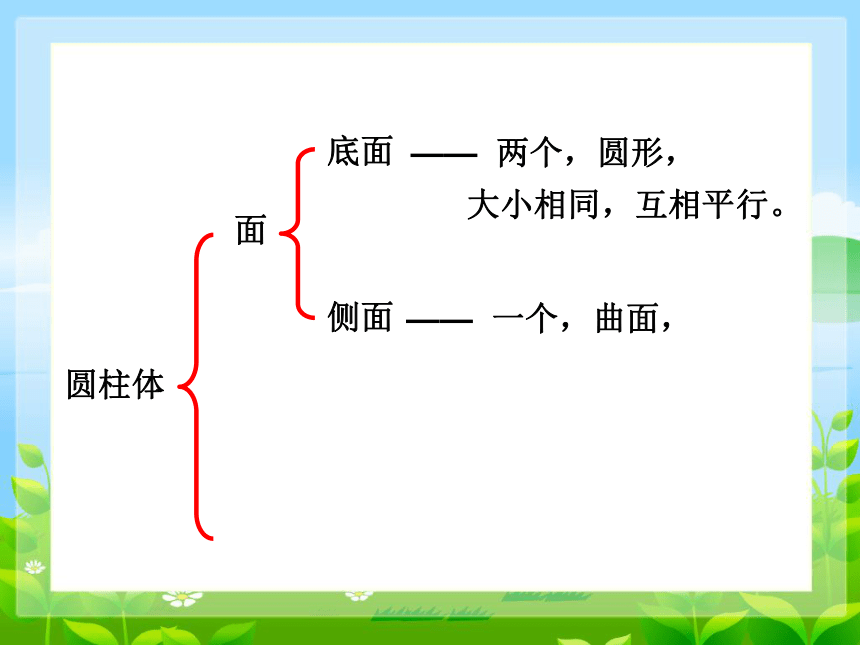 圆柱体

面

底面 —— 两个，圆形，大小相同，互相平行。

侧面 —— 一个，曲面，